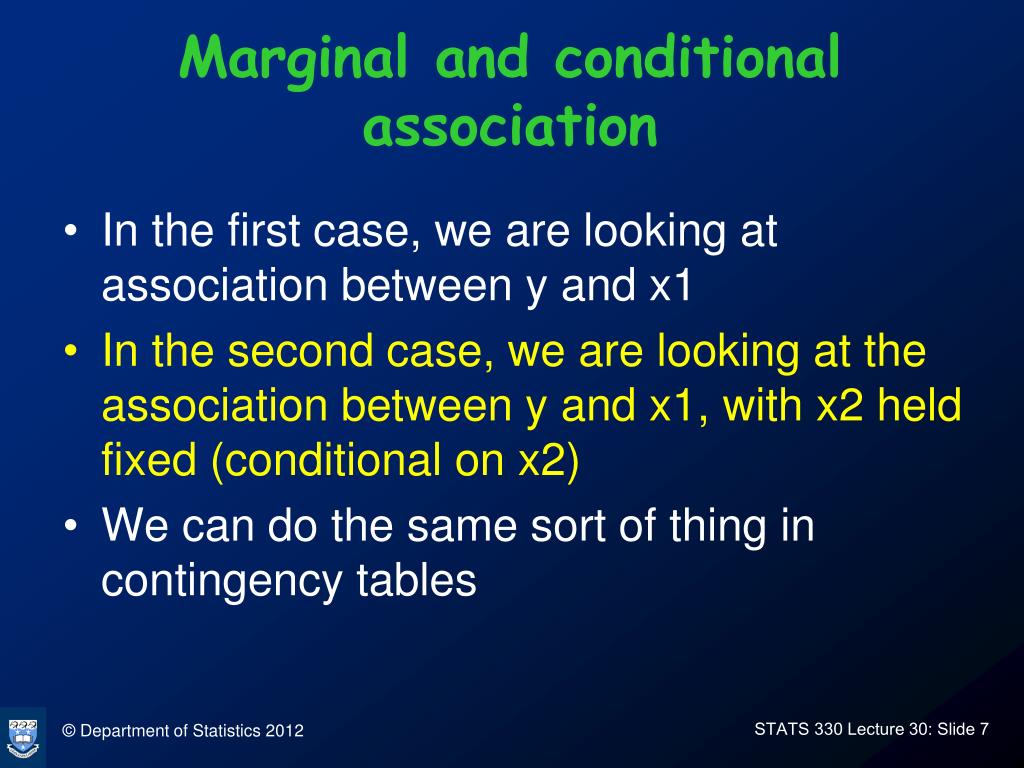 Marginal and conditional association

• In the first case, we are looking at association between y and x1
• In the second case, we are looking at the association between y and x1, with x2 held fixed (conditional on x2)
• We can do the same sort of thing in contingency tables

© Department of Statistics 2012

STATS 330 Lecture 30: Slide 7